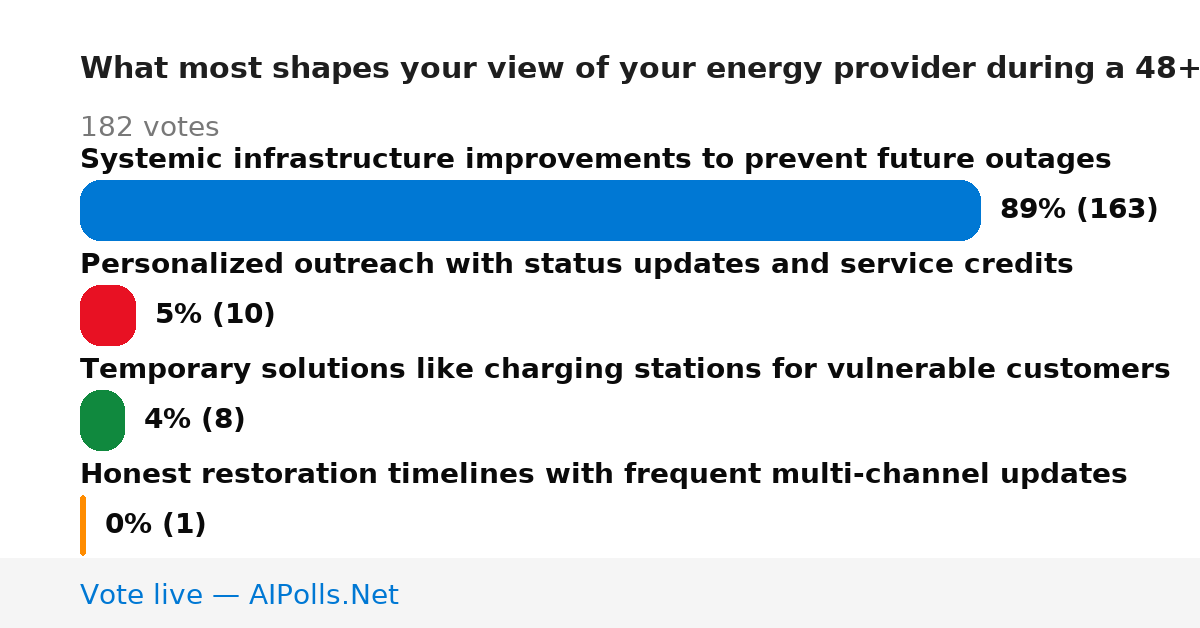 What most shapes your view of your energy provider during a 48+

182 votes

Systemic infrastructure improvements to prevent future outages

89% (163)

Personalized outreach with status updates and service credits

5% (10)

Temporary solutions like charging stations for vulnerable customers

4% (8)

Honest restoration timelines with frequent multi-channel updates

0% (1)

Vote live — AIPolls.Net